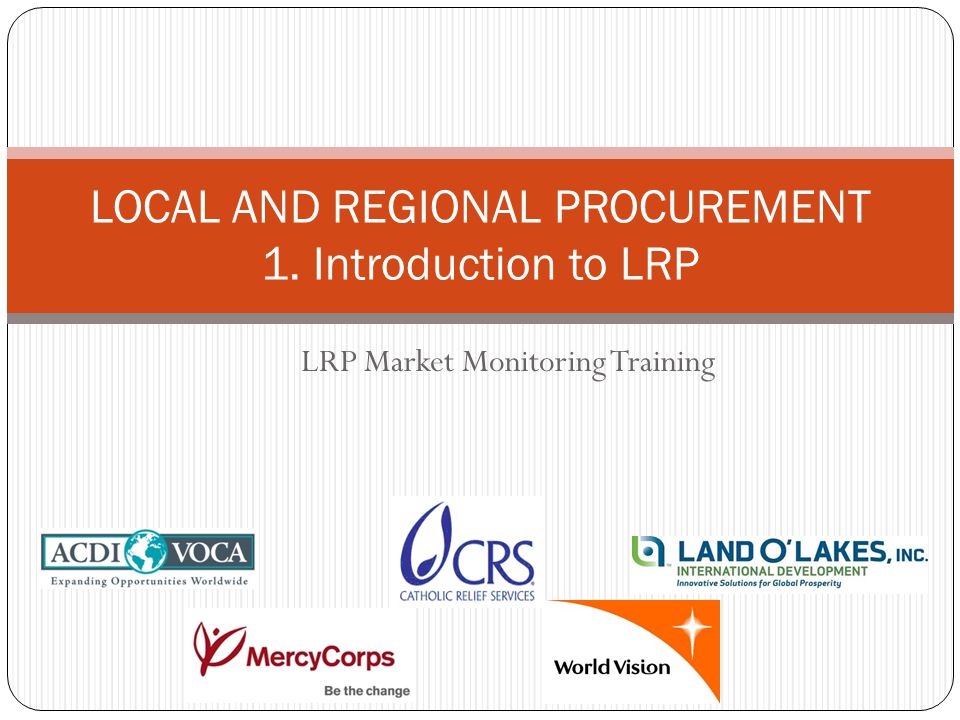 LOCAL AND REGIONAL PROCUREMENT
1. Introduction to LRP

LRP Market Monitoring Training

ACDI VOCA
Expanding Opportunities Worldwide

CRS
CATHOLIC RELIEF SERVICES

LAND O'LAKES, INC.
INTERNATIONAL DEVELOPMENT
Innovative Solutions for Global Prosperity

MercyCorps
Be the change

World Vision